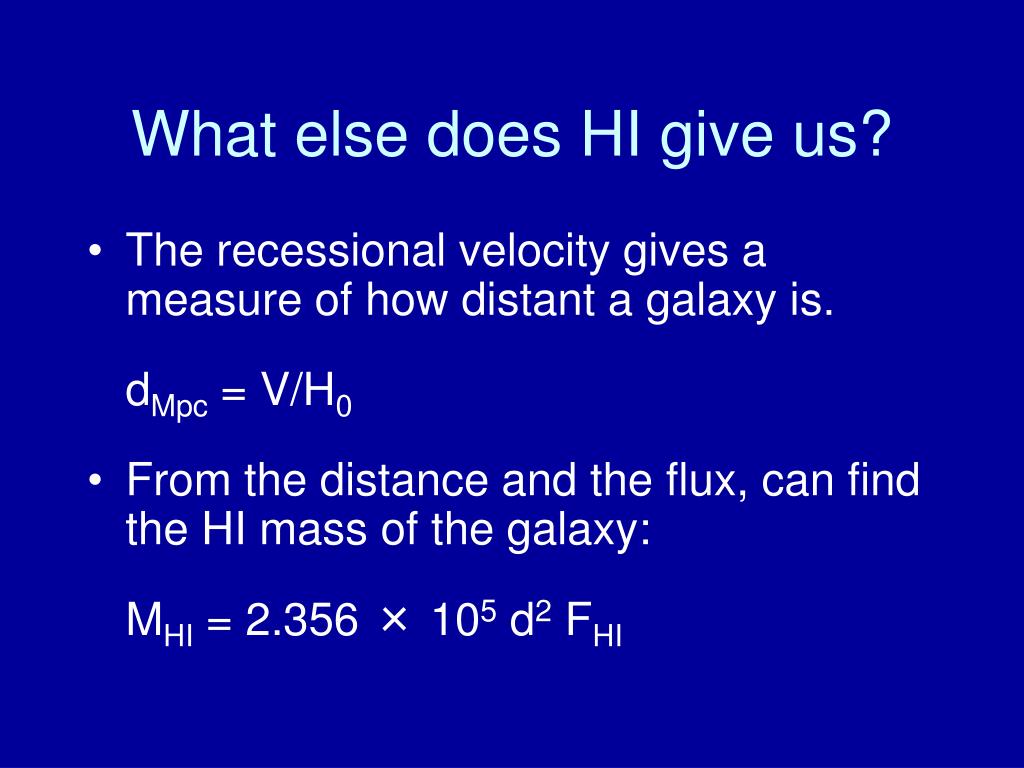 What else does HI give us?

• The recessional velocity gives a measure of how distant a galaxy is.

$d_{Mpc} = V/H_0$

• From the distance and the flux, can find the HI mass of the galaxy:

$M_{HI} = 2.356 \times 10^5 d^2 F_{HI}$